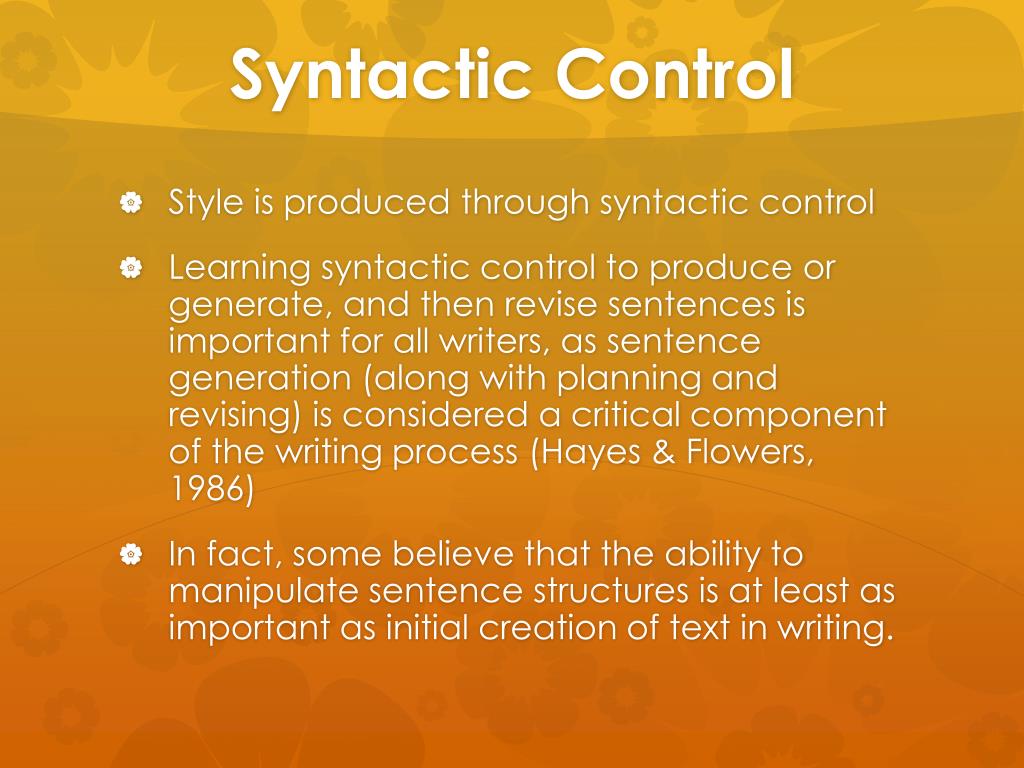 Syntactic Control

Style is produced through syntactic control

Learning syntactic control to produce or generate, and then revise sentences is important for all writers, as sentence generation (along with planning and revising) is considered a critical component of the writing process (Hayes & Flowers, 1986)

In fact, some believe that the ability to manipulate sentence structures is at least as important as initial creation of text in writing.